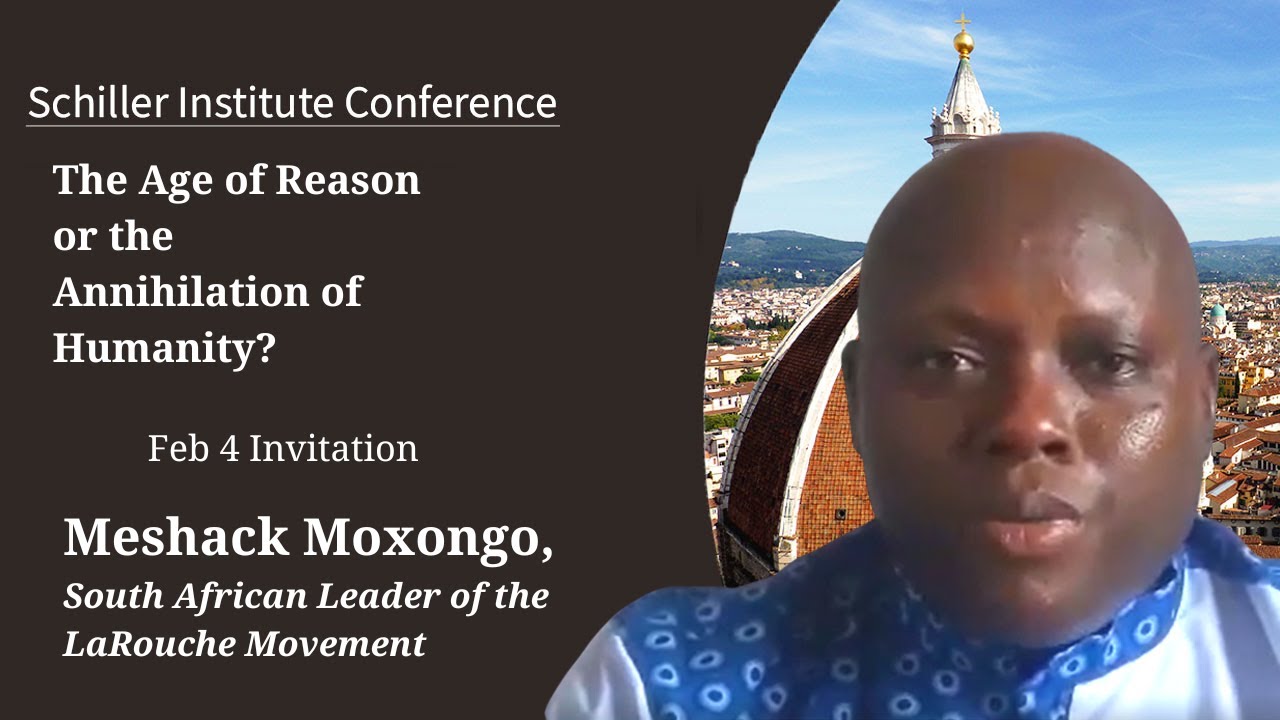 Schiller Institute Conference

The Age of Reason or the Annihilation of Humanity?

Feb 4 Invitation

Meshack Moxongo,
South African Leader of the LaRouche Movement